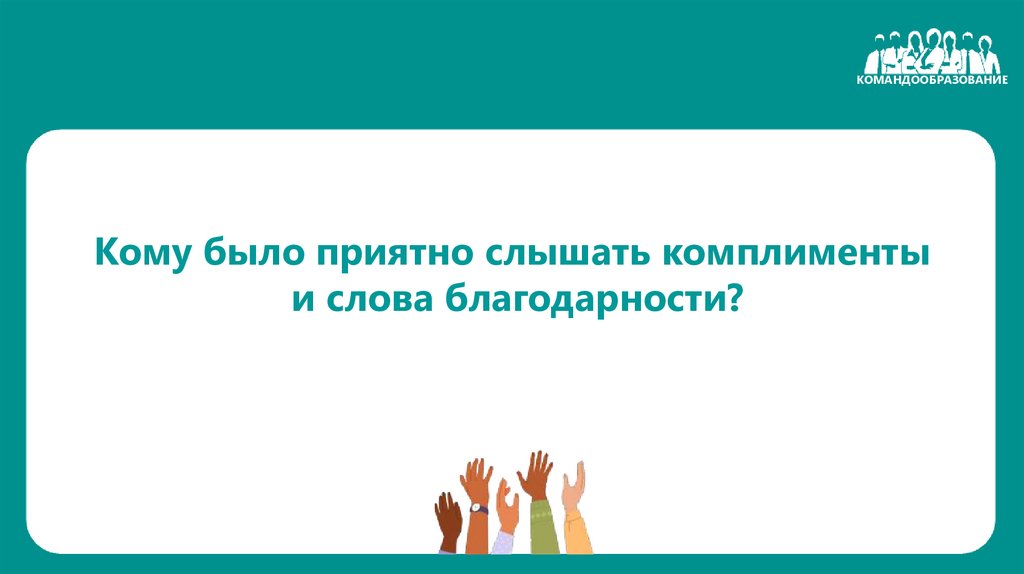 КОМАНДООБРАЗОВАНИЕ

Кому было приятно слышать комплименты и слова благодарности?